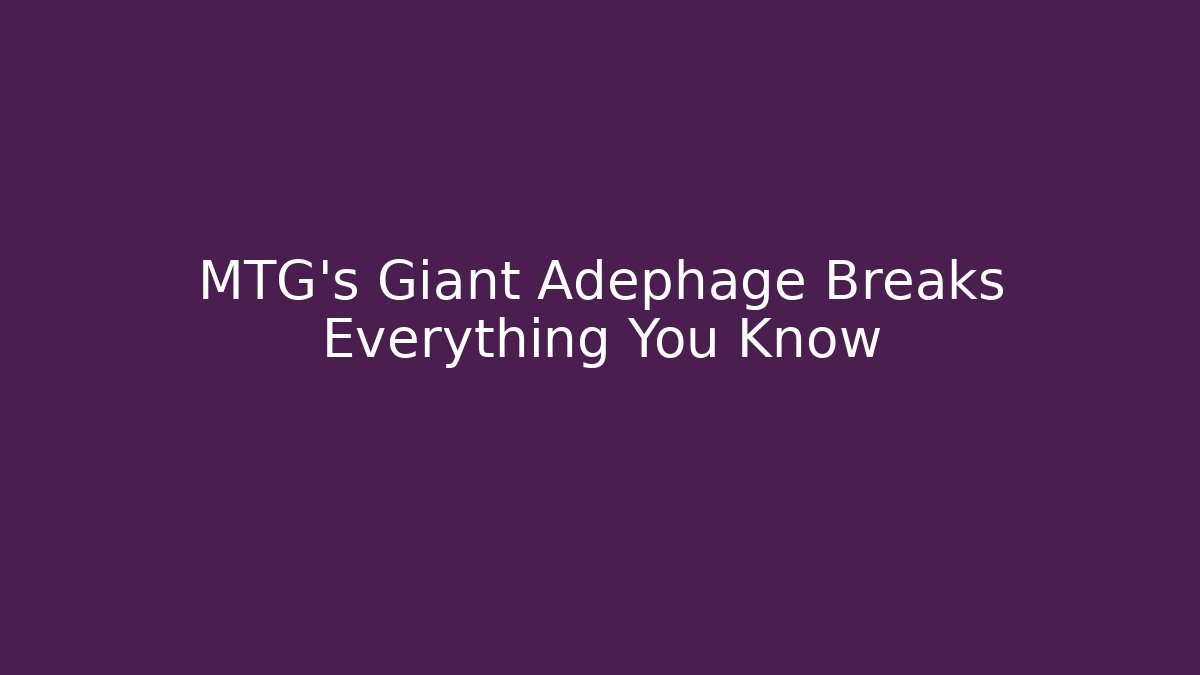 MTG's Giant Adephage Breaks Everything You Know